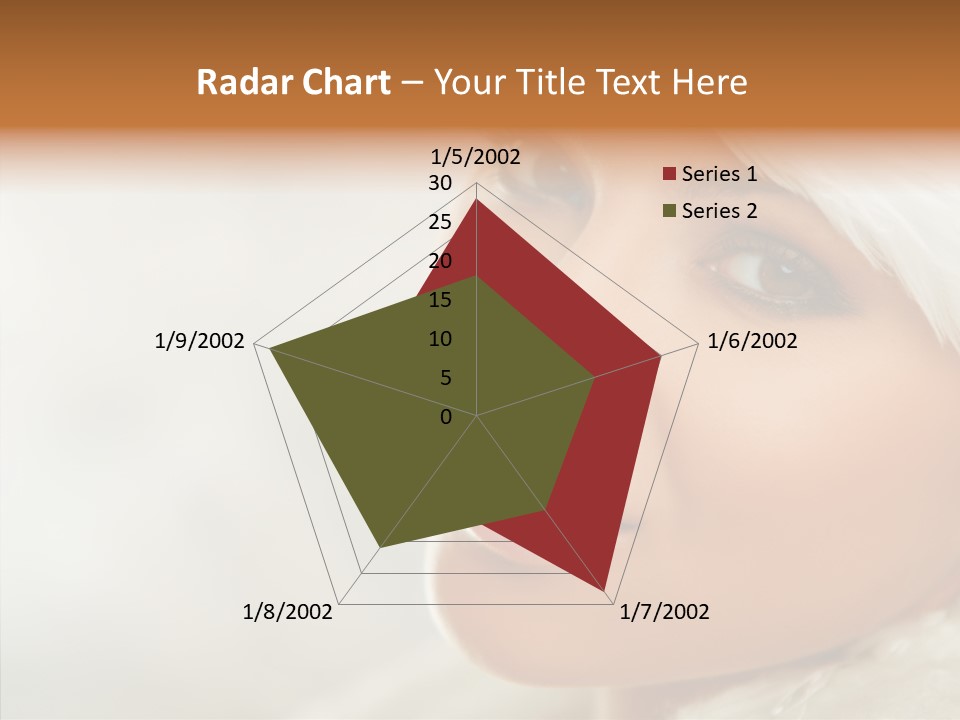 Radar Chart – Your Title Text Here

1/5/2002

30
25
20
15
10
5
0

1/6/2002
1/7/2002
1/8/2002
1/9/2002

Series 1
Series 2